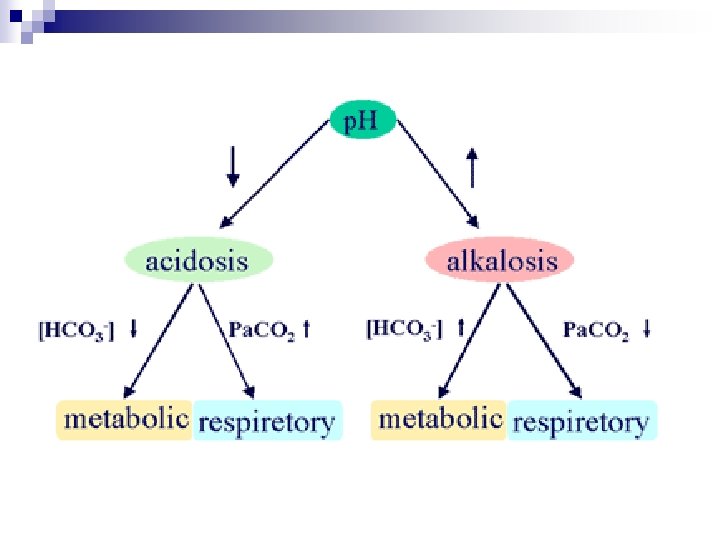 pH

↓

↑

acidosis

alkalosis

$[HCO_3^-]$ ↓

$PaCO_2$ ↑

$[HCO_3^-]$ ↑

$PaCO_2$ ↓

metabolic

respiretory

metabolic

respiretory